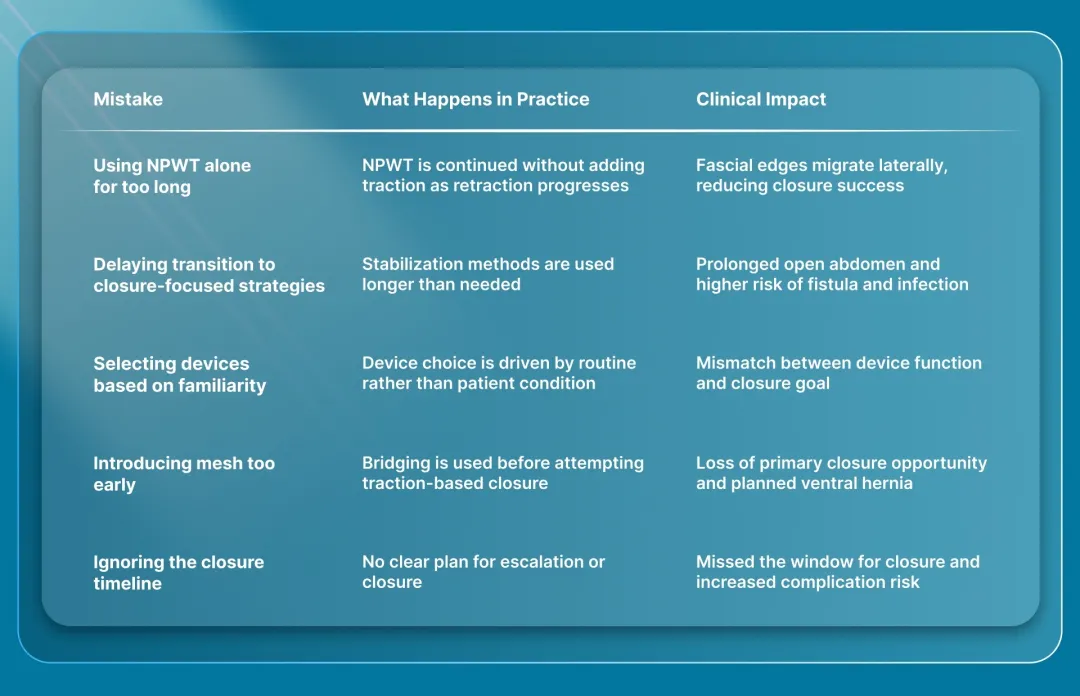 | Mistake | What Happens in Practice | Clinical Impact |
|---|---|---|
| Using NPWT alone for too long | NPWT is continued without adding traction as retraction progresses | Fascial edges migrate laterally, reducing closure success |
| Delaying transition to closure-focused strategies | Stabilization methods are used longer than needed | Prolonged open abdomen and higher risk of fistula and infection |
| Selecting devices based on familiarity | Device choice is driven by routine rather than patient condition | Mismatch between device function and closure goal |
| Introducing mesh too early | Bridging is used before attempting traction-based closure | Loss of primary closure opportunity and planned ventral hernia |
| Ignoring the closure timeline | No clear plan for escalation or closure | Missed the window for closure and increased complication risk |